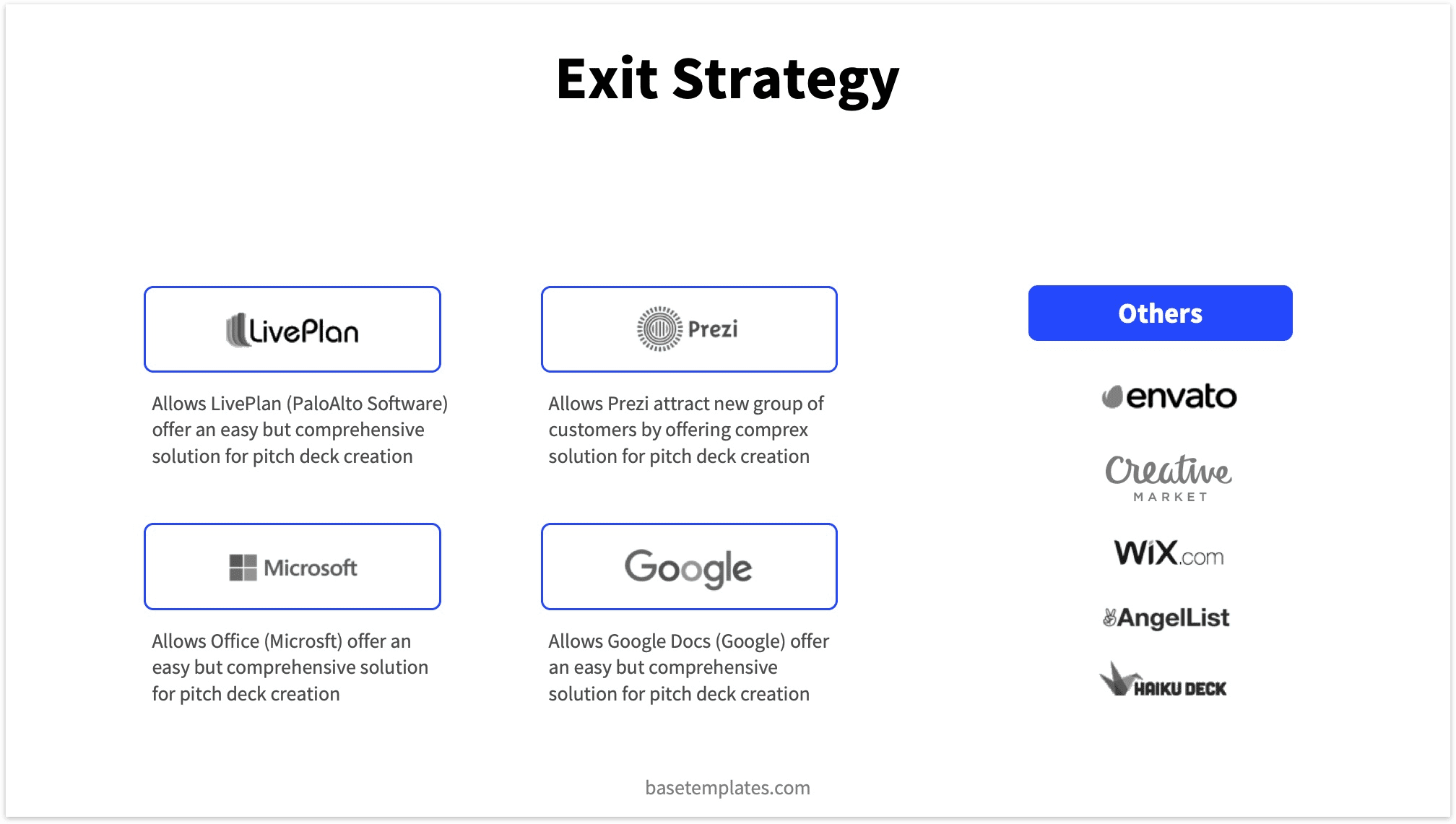 Exit Strategy

LivePlan

Allows LivePlan (PaloAlto Software) offer an easy but comprehensive solution for pitch deck creation

Prezi

Allows Prezi attract new group of customers by offering comprex solution for pitch deck creation

Microsoft

Allows Office (Microsft) offer an easy but comprehensive solution for pitch deck creation

Google

Allows Google Docs (Google) offer an easy but comprehensive solution for pitch deck creation

Others

envato

Creative MARKET

WiX.com

AngelList

HAIKU DECK

basetemplates.com